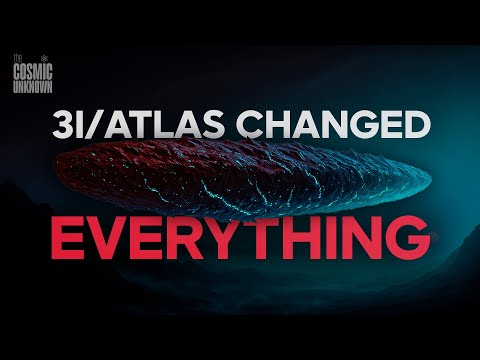 the COSMIC UNKNOWN

3I/ATLAS CHANGED

EVERYTHING